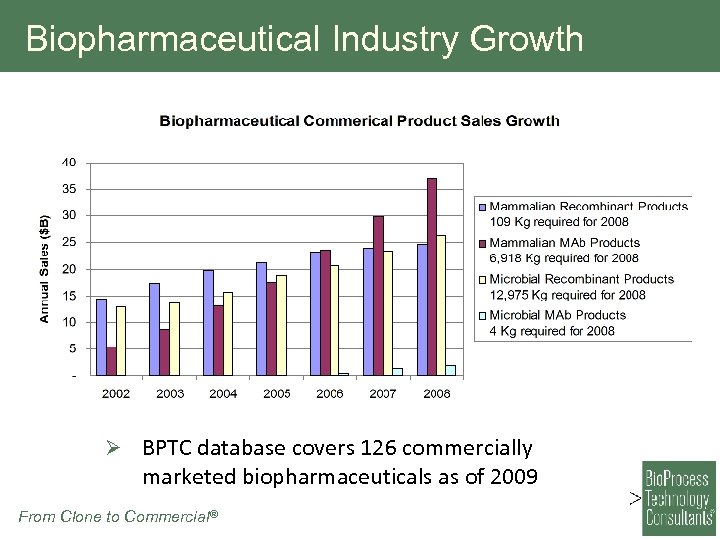 Biopharmaceutical Industry Growth

Biopharmaceutical Commerical Product Sales Growth

Annual Sales ($B)

40
35
30
25
20
15
10
5
-

2002 2003 2004 2005 2006 2007 2008

Mammalian Recombinant Products 109 Kg required for 2008
Mammalian MAb Products 6,918 Kg required for 2008
Microbial Recombinant Products 12,975 Kg required for 2008
Microbial MAb Products 4 Kg required for 2008

➢ BPTC database covers 126 commercially marketed biopharmaceuticals as of 2009

From Clone to Commercial®

BioProcess Technology Consultants®